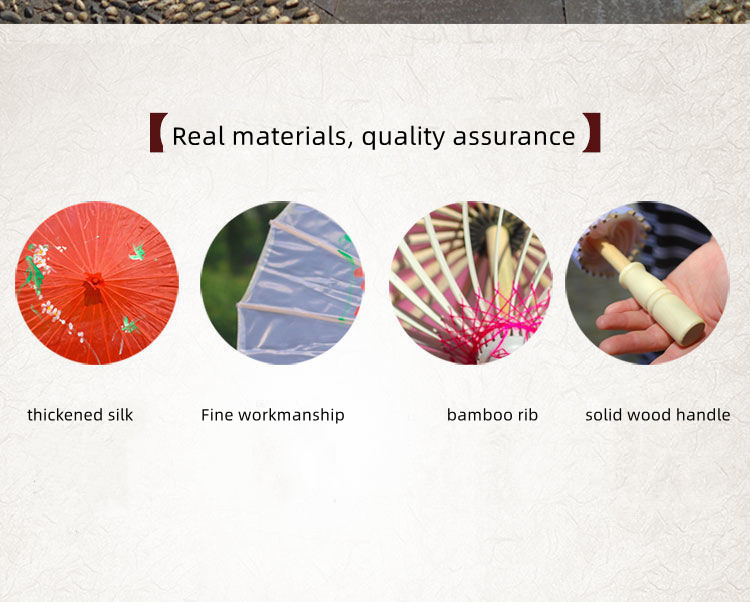 Real materials, quality assurance

thickened silk

Fine workmanship

bamboo rib

solid wood handle